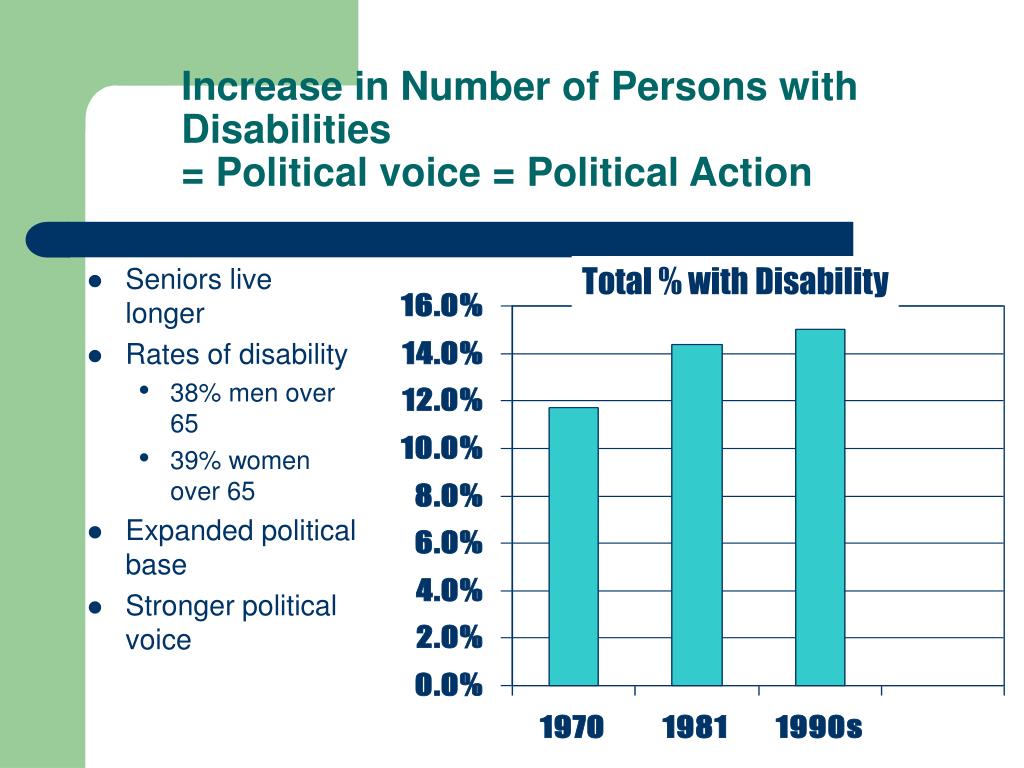 Increase in Number of Persons with Disabilities
= Political voice = Political Action

- Seniors live longer
- Rates of disability
  - 38% men over 65
  - 39% women over 65
- Expanded political base
- Stronger political voice

Total % with Disability

16.0%
14.0%
12.0%
10.0%
8.0%
6.0%
4.0%
2.0%
0.0%

1970 1981 1990s